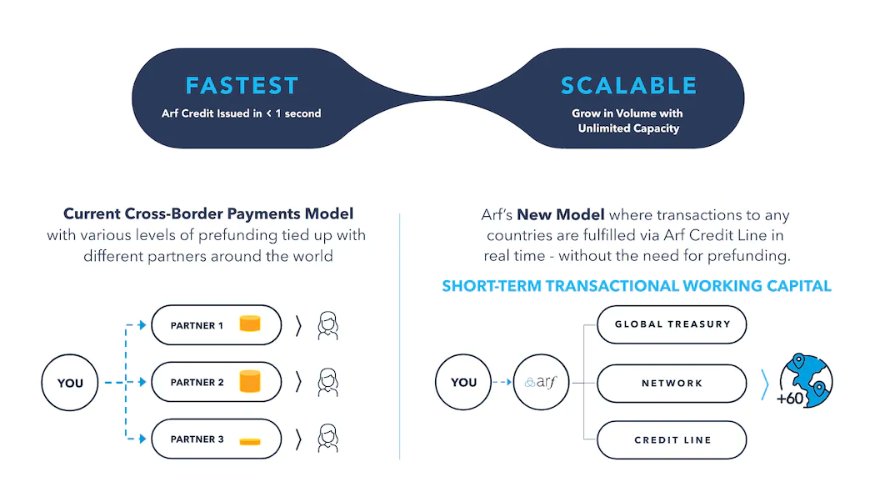 FASTEST
Arf Credit Issued in < 1 second

SCALABLE
Grow in Volume with Unlimited Capacity

**Current Cross-Border Payments Model** with various levels of prefunding tied up with different partners around the world

YOU

PARTNER 1

PARTNER 2

PARTNER 3

Arf's **New Model** where transactions to any countries are fulfilled via Arf Credit Line in real time - without the need for prefunding.

SHORT-TERM TRANSACTIONAL WORKING CAPITAL

YOU

arf

GLOBAL TREASURY

NETWORK

CREDIT LINE

+60